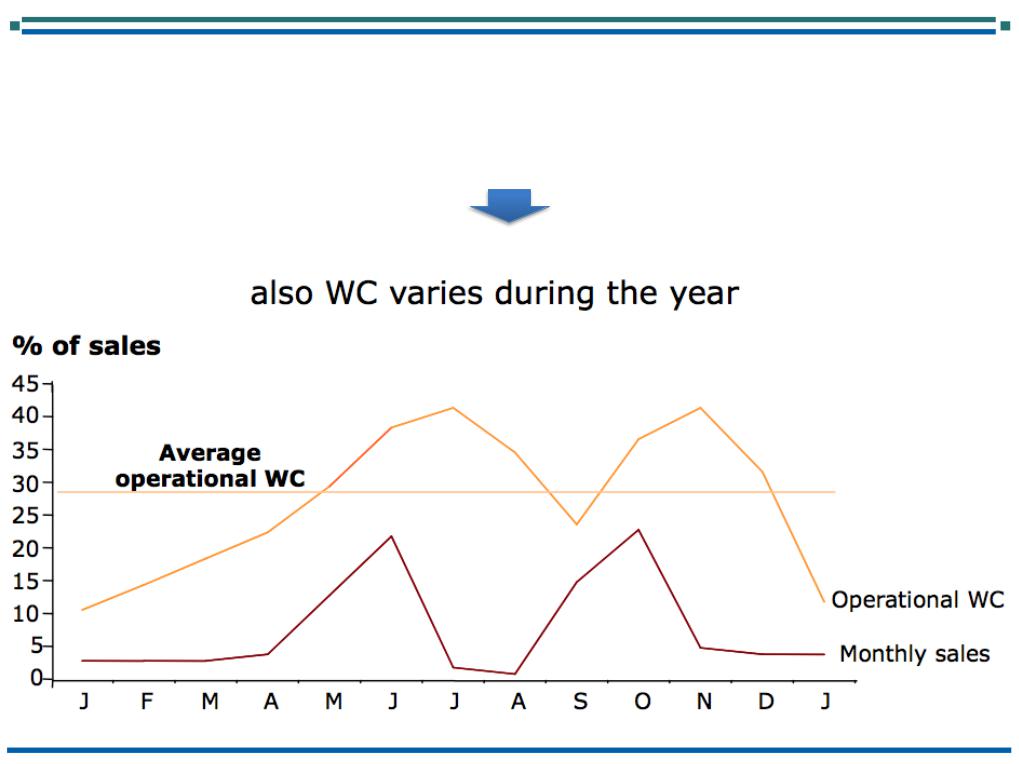 also WC varies during the year

% of sales

45
40
35
30
25
20
15
10
5
0

Average operational WC

Operational WC

Monthly sales

J F M A M J J A S O N D J